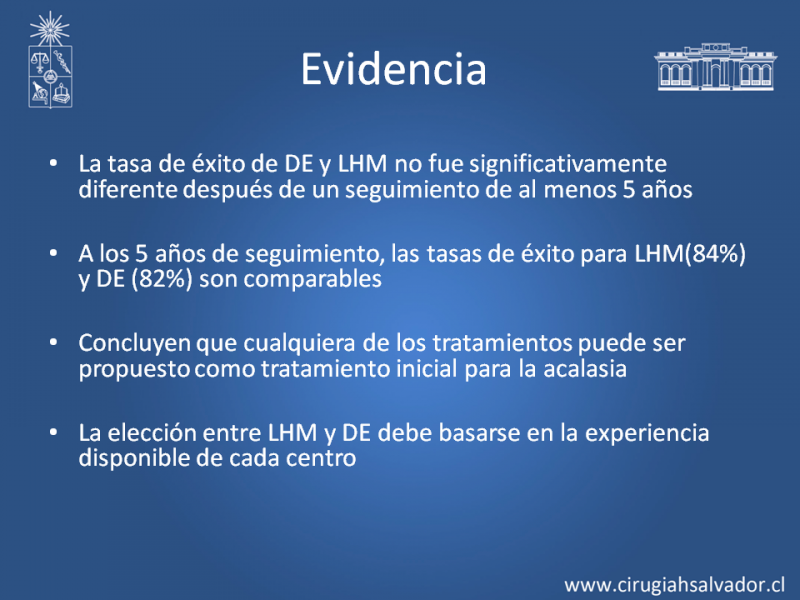 Evidencia

• La tasa de éxito de DE y LHM no fue significativamente diferente después de un seguimiento de al menos 5 años

• A los 5 años de seguimiento, las tasas de éxito para LHM(84%) y DE (82%) son comparables

• Concluyen que cualquiera de los tratamientos puede ser propuesto como tratamiento inicial para la acalasia

• La elección entre LHM y DE debe basarse en la experiencia disponible de cada centro

www.cirugiahsalvador.cl